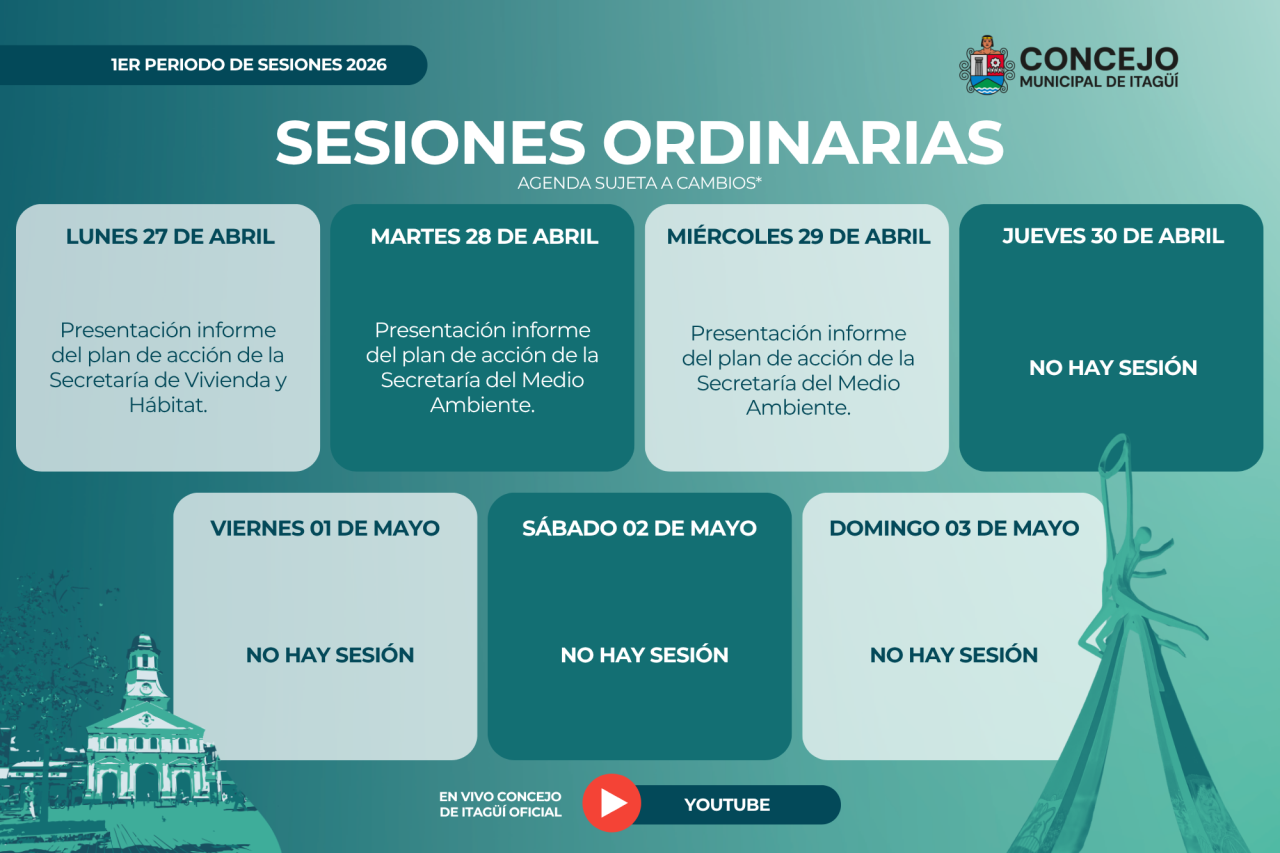 1ER PERIODO DE SESIONES 2026

CONCEJO
MUNICIPAL DE ITAGÜÍ

SESIONES ORDINARIAS
AGENDA SUJETA A CAMBIOS*

LUNES 27 DE ABRIL

Presentación informe del plan de acción de la Secretaría de Vivienda y Hábitat.

MARTES 28 DE ABRIL

Presentación informe del plan de acción de la Secretaría del Medio Ambiente.

MIÉRCOLES 29 DE ABRIL

Presentación informe del plan de acción de la Secretaría del Medio Ambiente.

JUEVES 30 DE ABRIL

NO HAY SESIÓN

VIERNES 01 DE MAYO

NO HAY SESIÓN

SÁBADO 02 DE MAYO

NO HAY SESIÓN

DOMINGO 03 DE MAYO

NO HAY SESIÓN

EN VIVO CONCEJO DE ITAGÜÍ OFICIAL

YOUTUBE